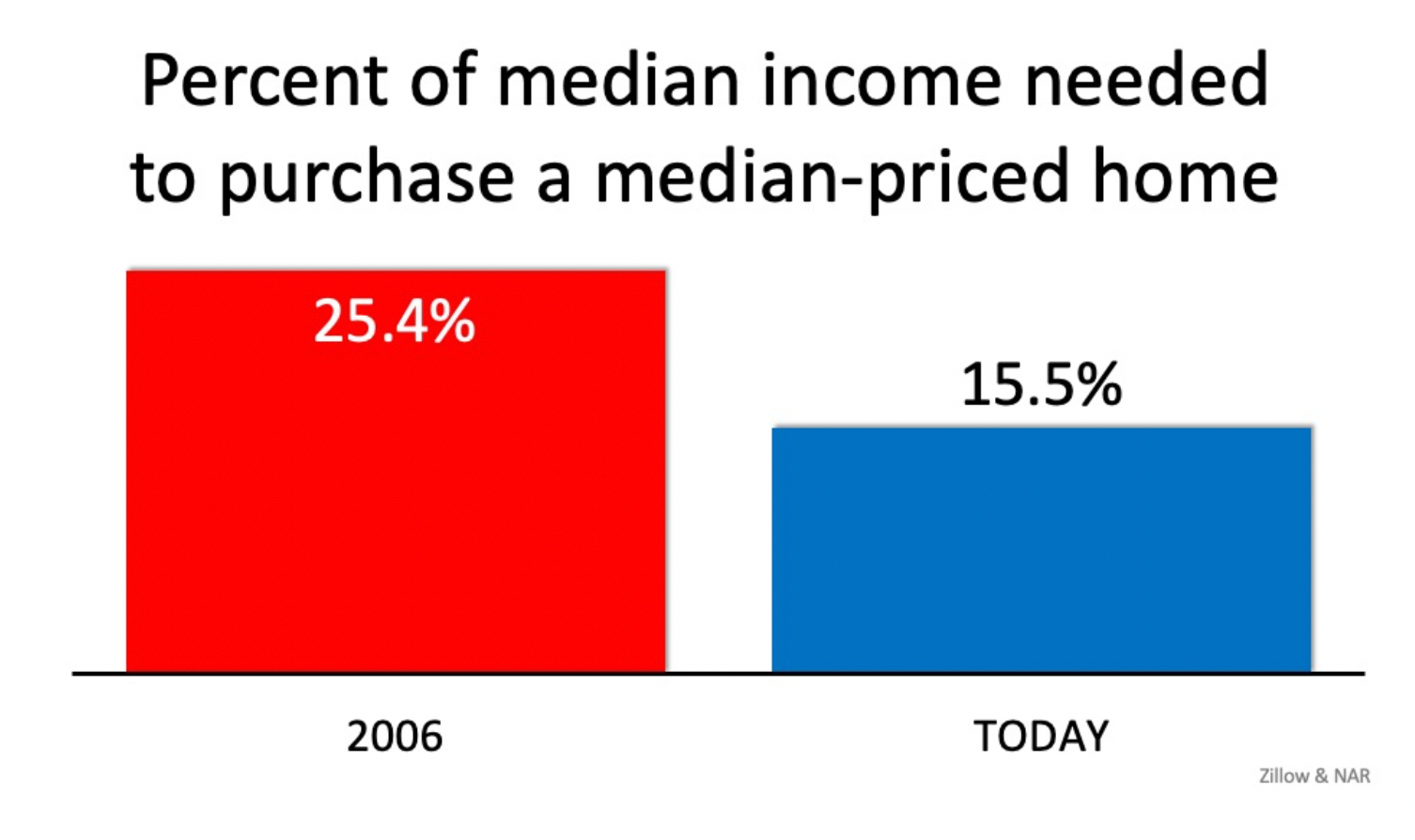 Percent of median income needed to purchase a median-priced home

25.4%

15.5%

2006

TODAY

Zillow & NAR